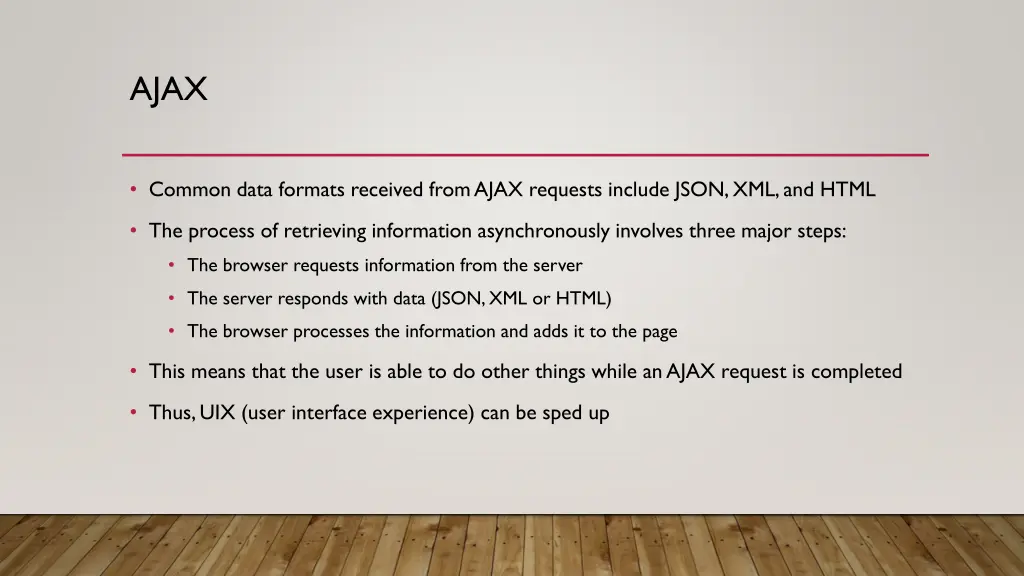 AJAX

• Common data formats received from AJAX requests include JSON, XML, and HTML

• The process of retrieving information asynchronously involves three major steps:

• The browser requests information from the server

• The server responds with data (JSON, XML or HTML)

• The browser processes the information and adds it to the page

• This means that the user is able to do other things while an AJAX request is completed

• Thus, UIX (user interface experience) can be sped up